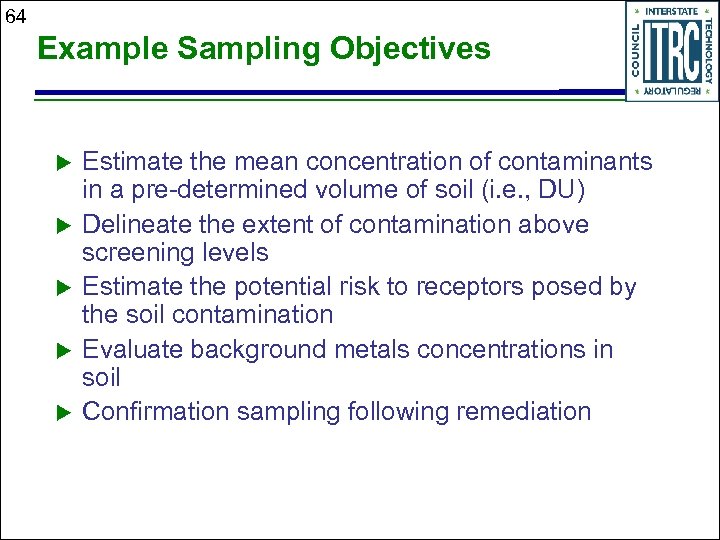 64

Example Sampling Objectives

INTERSTATE TECHNOLOGY REGULATORY COUNCIL ITRC

▶ Estimate the mean concentration of contaminants in a pre-determined volume of soil (i.e., DU)

▶ Delineate the extent of contamination above screening levels

▶ Estimate the potential risk to receptors posed by the soil contamination

▶ Evaluate background metals concentrations in soil

▶ Confirmation sampling following remediation